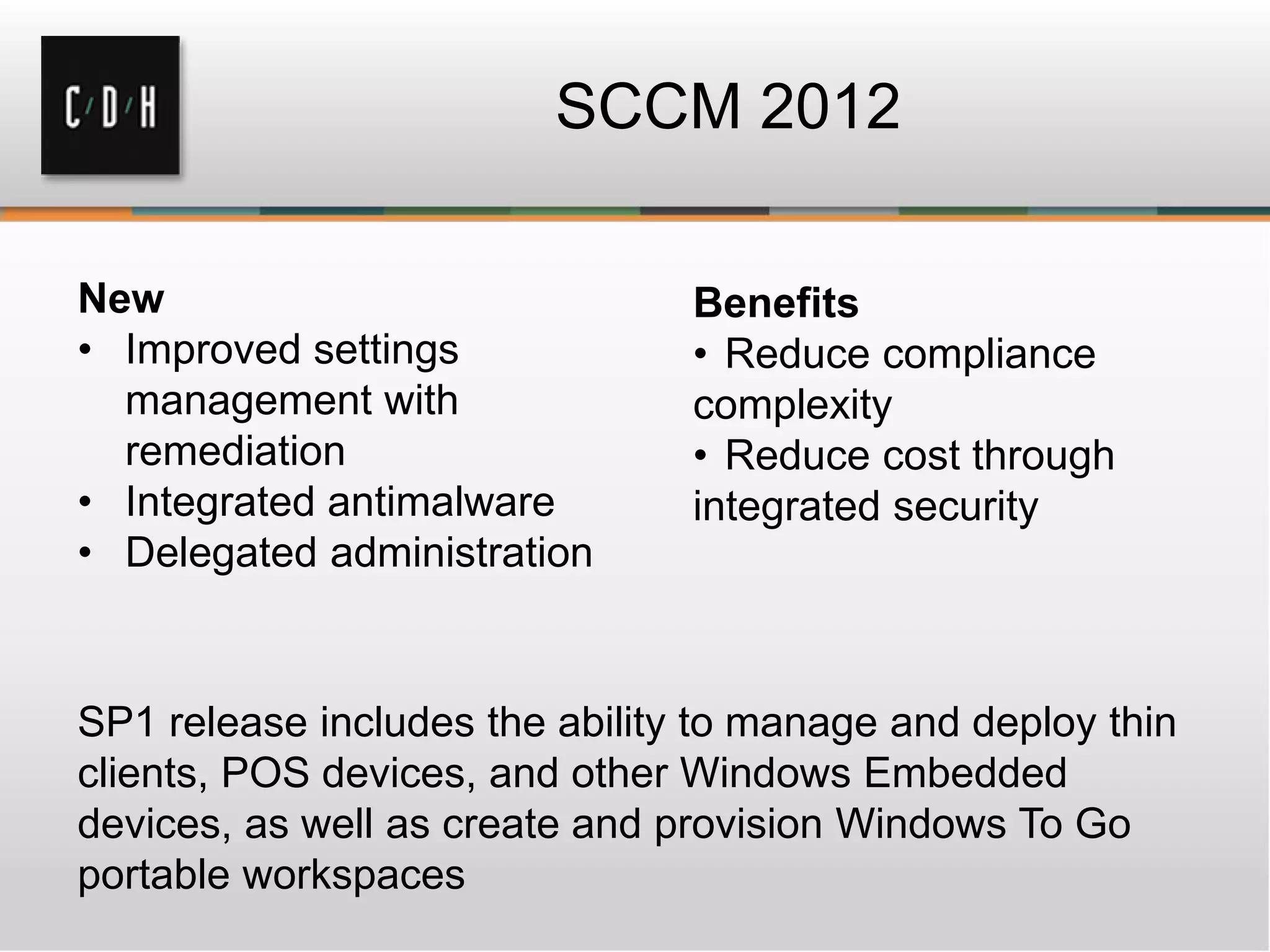 C/D/H

SCCM 2012

New
• Improved settings management with remediation
• Integrated antimalware
• Delegated administration

Benefits
• Reduce compliance complexity
• Reduce cost through integrated security

SP1 release includes the ability to manage and deploy thin clients, POS devices, and other Windows Embedded devices, as well as create and provision Windows To Go portable workspaces